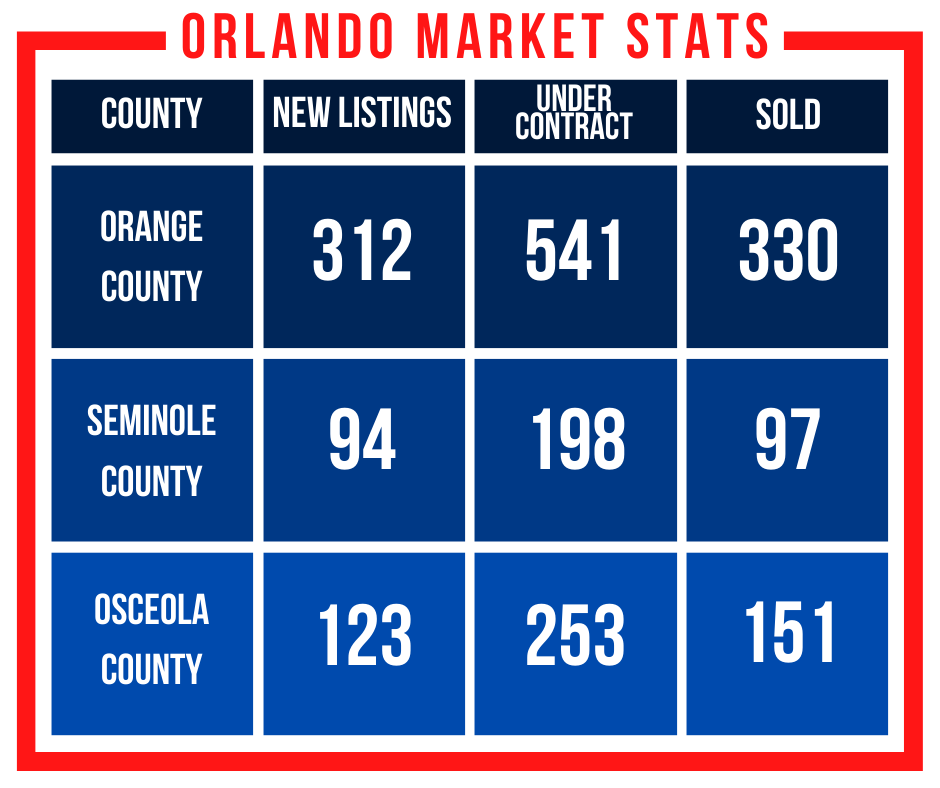 ORLANDO MARKET STATS

| COUNTY | NEW LISTINGS | UNDER CONTRACT | SOLD |
|---|---|---|---|
| ORANGE COUNTY | 312 | 541 | 330 |
| SEMINOLE COUNTY | 94 | 198 | 97 |
| OSCEOLA COUNTY | 123 | 253 | 151 |